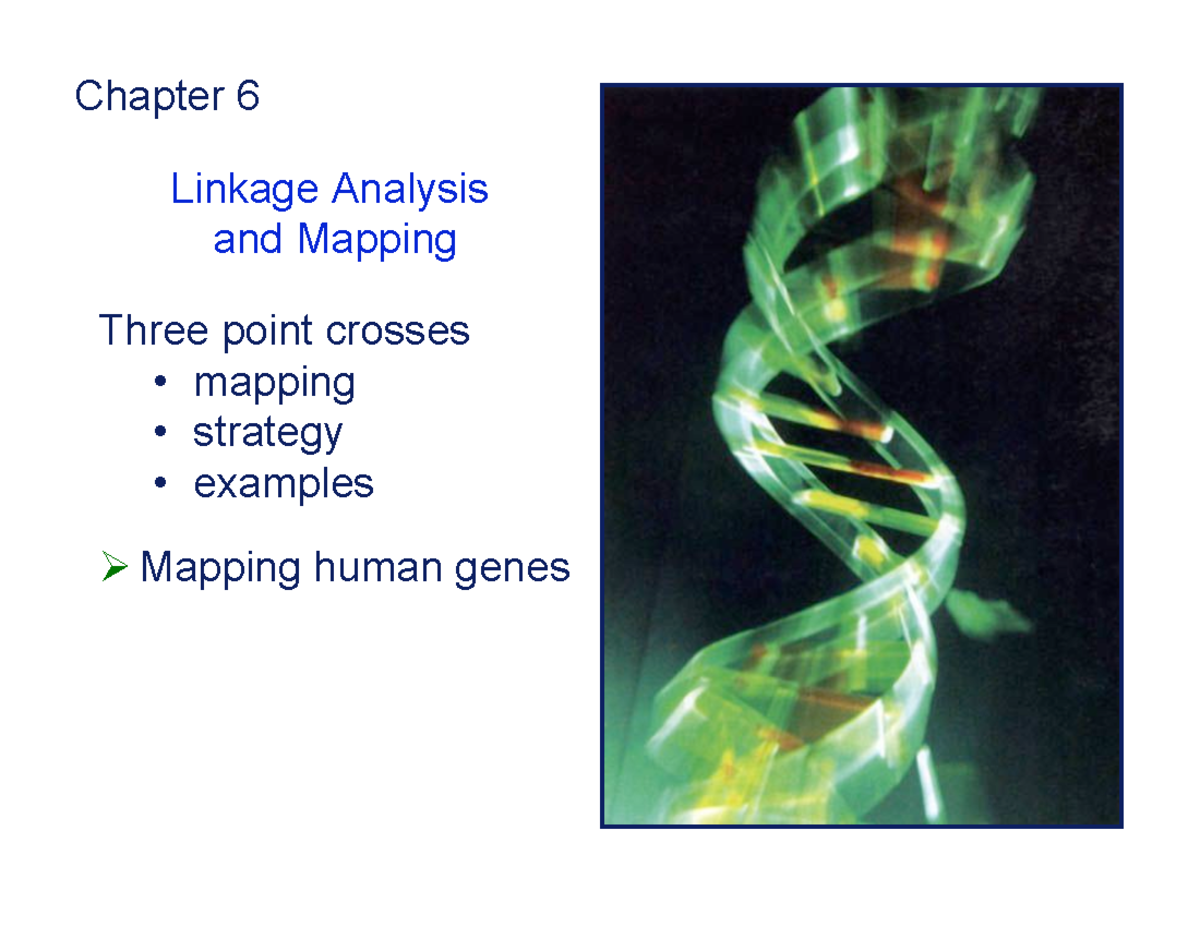 Chapter 6

Linkage Analysis and Mapping

Three point crosses
• mapping
• strategy
• examples

➢ Mapping human genes